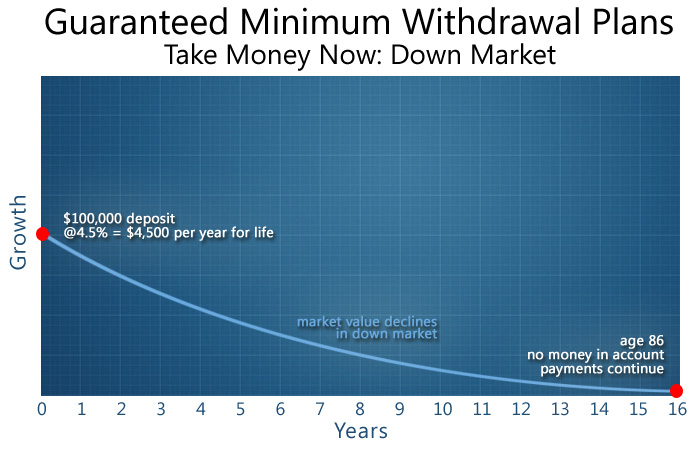 Guaranteed Minimum Withdrawal Plans
Take Money Now: Down Market

Growth

\$100,000 deposit
@4.5% = \$4,500 per year for life

market value declines
in down market

age 86
no money in account
payments continue

0 1 2 3 4 5 6 7 8 9 10 11 12 13 14 15 16
Years